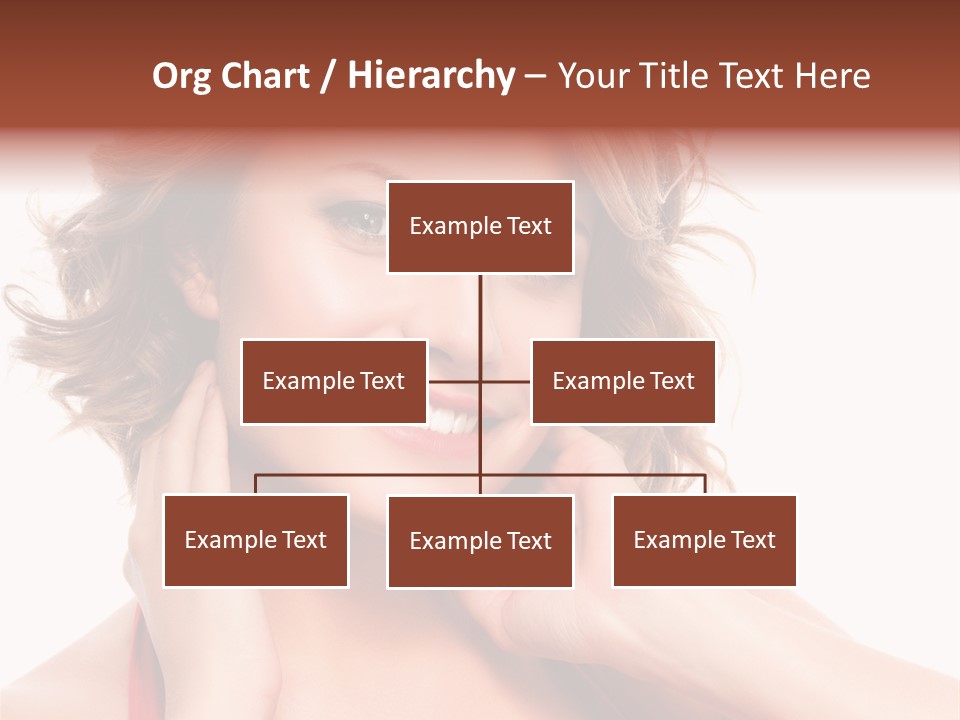 Org Chart / Hierarchy – Your Title Text Here

Example Text

Example Text

Example Text

Example Text

Example Text

Example Text